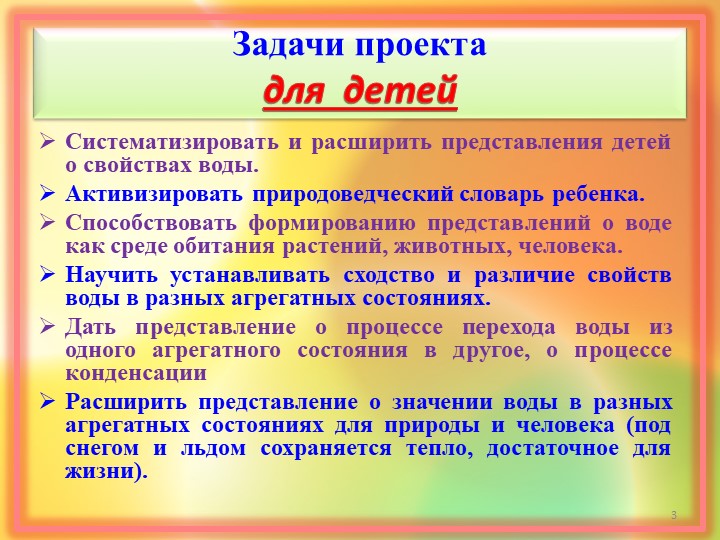 Задачи проекта
для детей

➢ Систематизировать и расширить представления детей о свойствах воды.
➢ Активизировать природоведческий словарь ребенка.
➢ Способствовать формированию представлений о воде как среде обитания растений, животных, человека.
➢ Научить устанавливать сходство и различие свойств воды в разных агрегатных состояниях.
➢ Дать представление о процессе перехода воды из одного агрегатного состояния в другое, о процессе конденсации
➢ Расширить представление о значении воды в разных агрегатных состояниях для природы и человека (под снегом и льдом сохраняется тепло, достаточное для жизни).

3